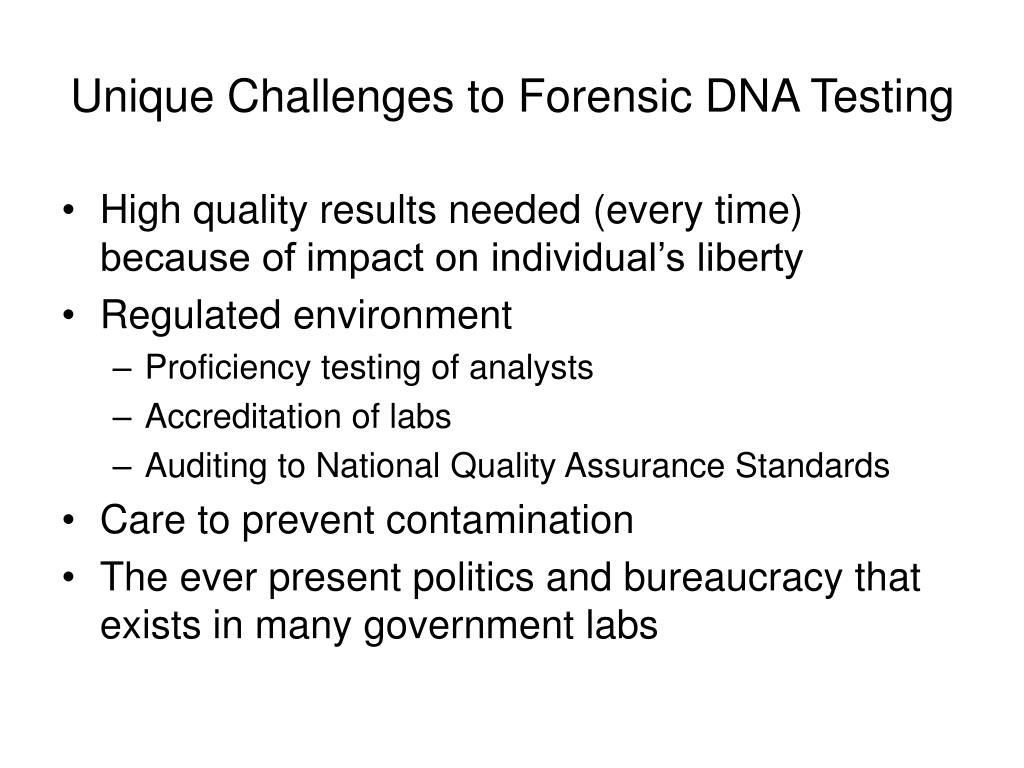 Unique Challenges to Forensic DNA Testing

• High quality results needed (every time) because of impact on individual’s liberty
• Regulated environment
– Proficiency testing of analysts
– Accreditation of labs
– Auditing to National Quality Assurance Standards
• Care to prevent contamination
• The ever present politics and bureaucracy that exists in many government labs